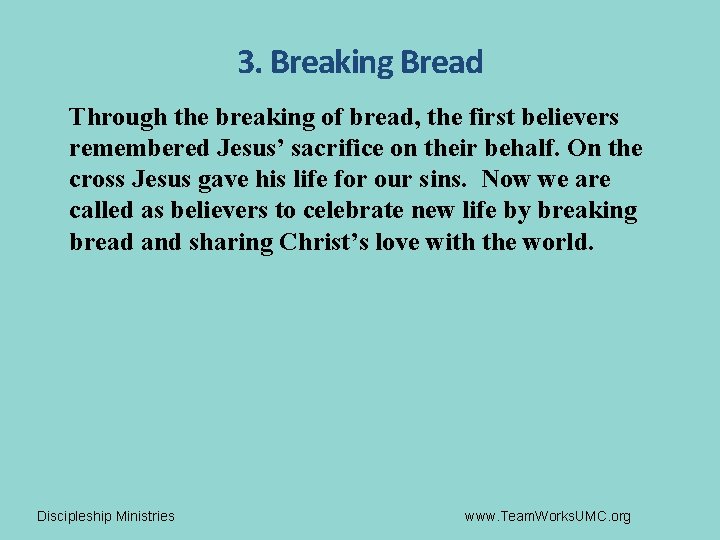 3. Breaking Bread

Through the breaking of bread, the first believers remembered Jesus’ sacrifice on their behalf. On the cross Jesus gave his life for our sins.  Now we are called as believers to celebrate new life by breaking bread and sharing Christ’s love with the world.

Discipleship Ministries

www.TeamWorksUMC.org